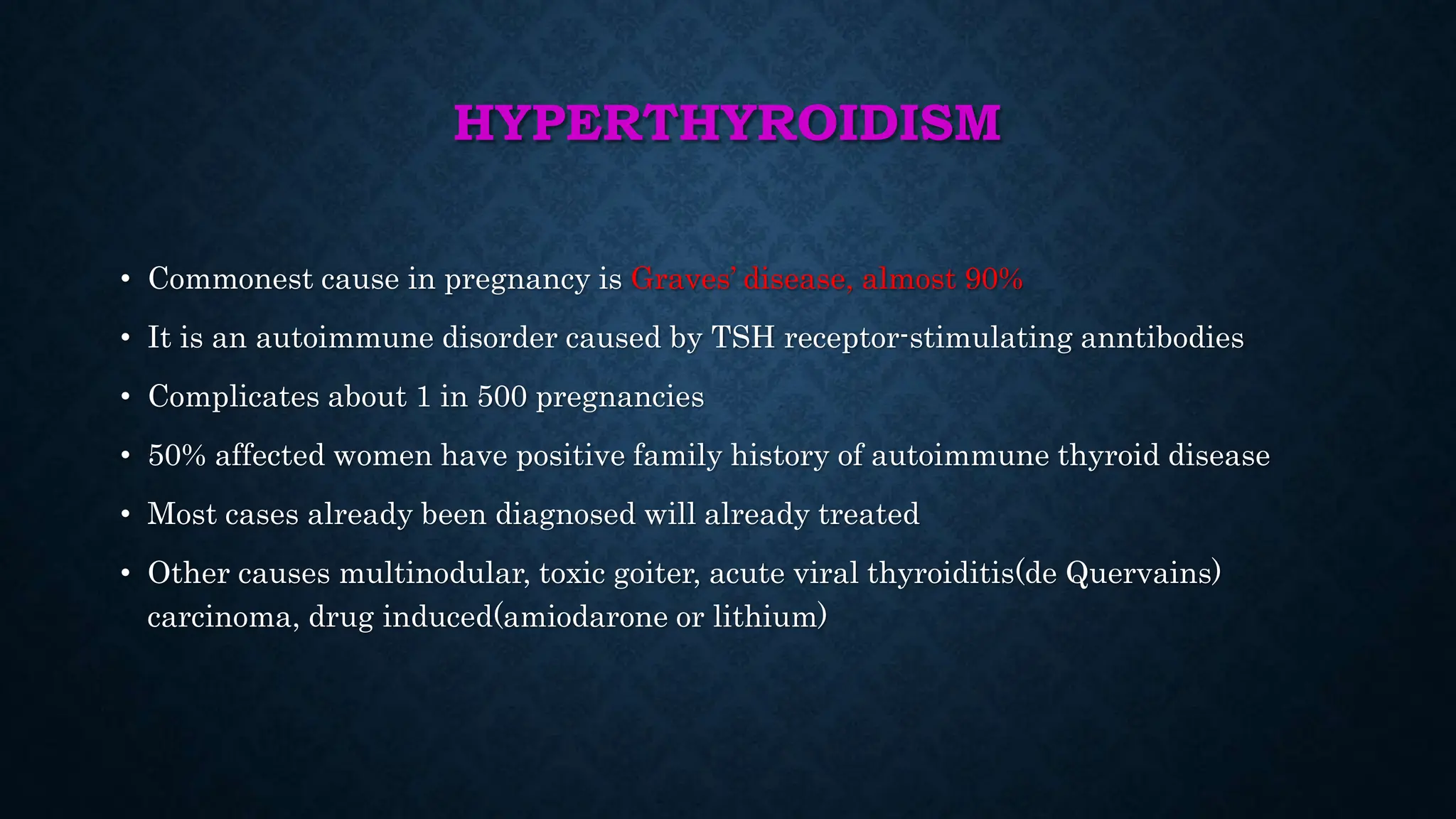 HYPERTHYROIDISM

• Commonest cause in pregnancy is Graves' disease, almost 90%

• It is an autoimmune disorder caused by TSH receptor-stimulating anntibodies

• Complicates about 1 in 500 pregnancies

• 50% affected women have positive family history of autoimmune thyroid disease

• Most cases already been diagnosed will already treated

• Other causes multinodular, toxic goiter, acute viral thyroiditis(de Quervains) carcinoma, drug induced(amiodarone or lithium)